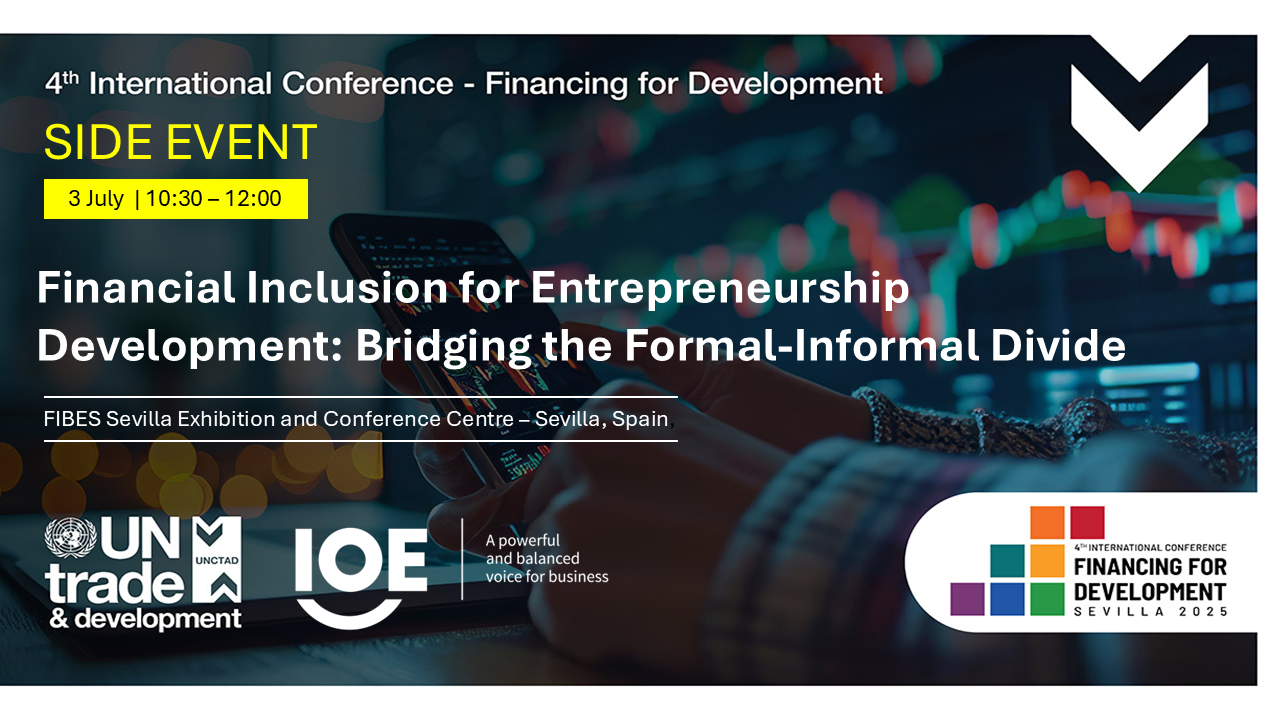 4th International Conference - Financing for Development

SIDE EVENT

3 July | 10:30 – 12:00

Financial Inclusion for Entrepreneurship Development: Bridging the Formal-Informal Divide

FIBES Sevilla Exhibition and Conference Centre – Sevilla, Spain

UN trade & development UNCTAD

IOE

A powerful and balanced voice for business

4TH INTERNATIONAL CONFERENCE FINANCING FOR DEVELOPMENT SEVILLA 2025